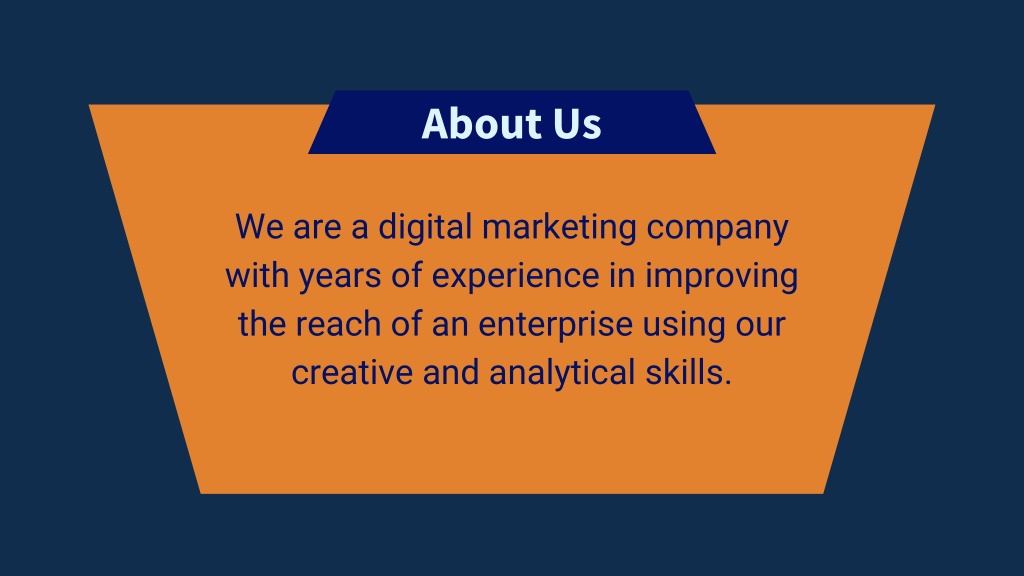 About Us

We are a digital marketing company with years of experience in improving the reach of an enterprise using our creative and analytical skills.